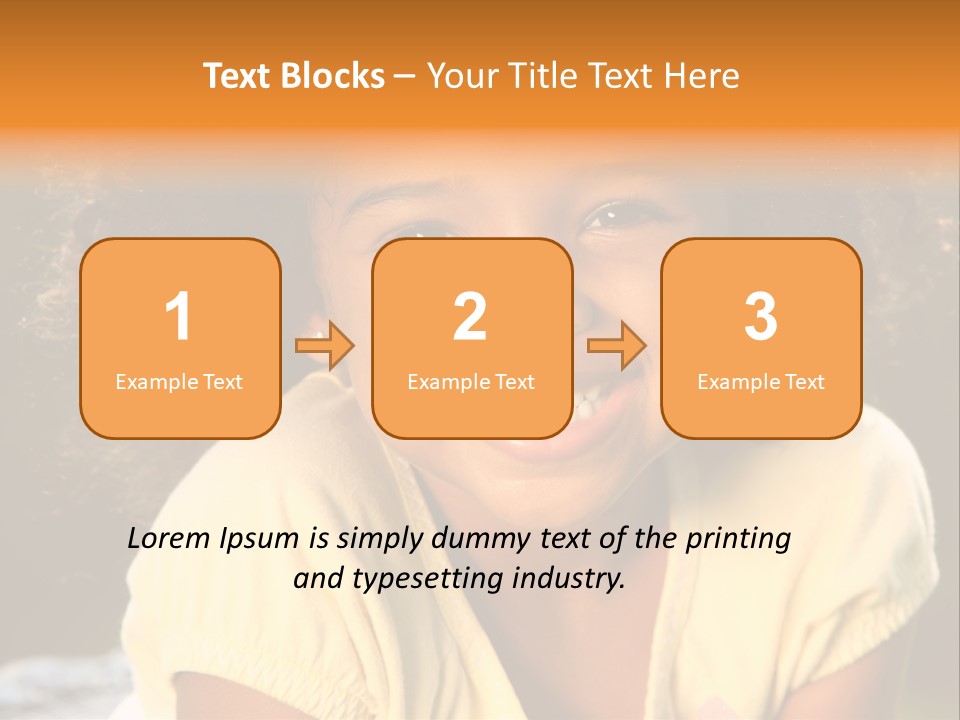 Text Blocks – Your Title Text Here

1
Example Text

2
Example Text

3
Example Text

Lorem Ipsum is simply dummy text of the printing and typesetting industry.